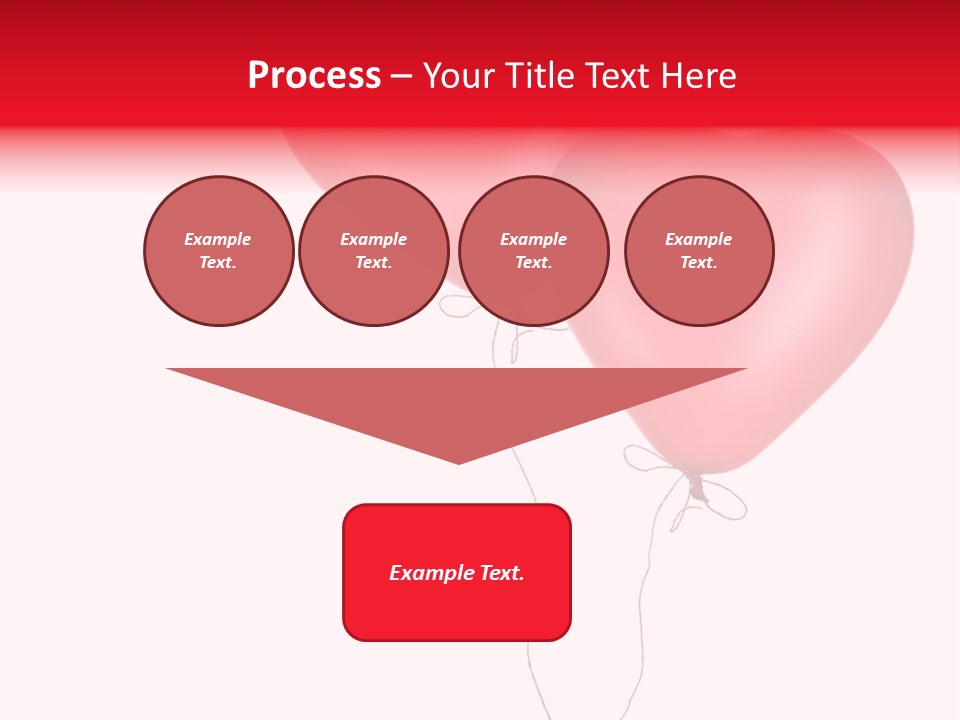 Process – Your Title Text Here

Example Text.

Example Text.

Example Text.

Example Text.

Example Text.